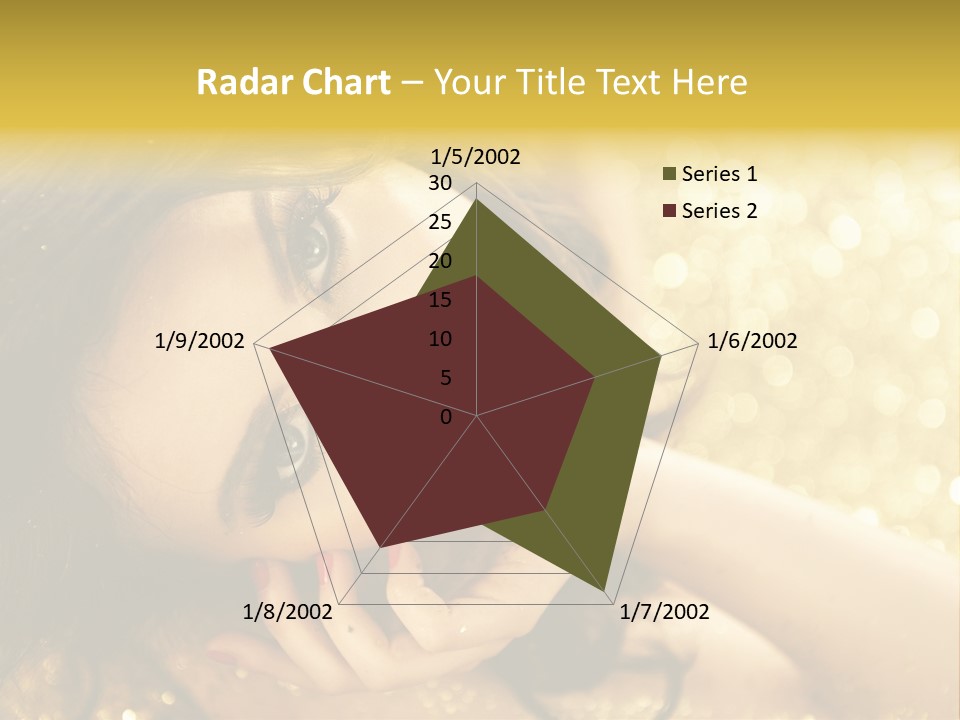 Radar Chart – Your Title Text Here

1/5/2002
30
25
20
15
10
5
0
1/6/2002
1/7/2002
1/8/2002
1/9/2002

Series 1
Series 2